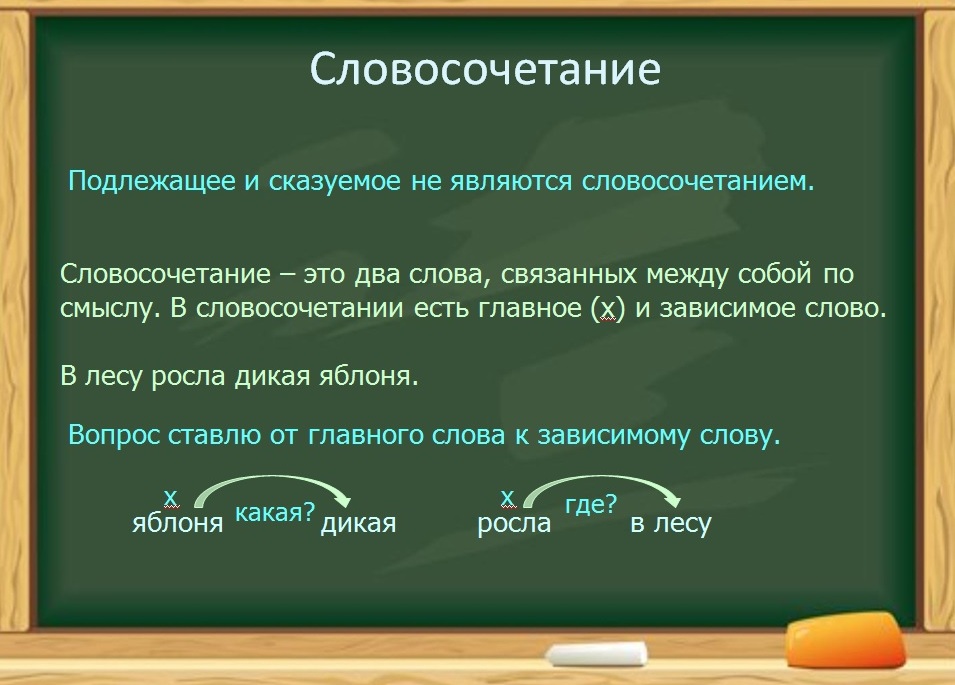 Словосочетание

Подлежащее и сказуемое не являются словосочетанием.

Словосочетание – это два слова, связанных между собой по смыслу. В словосочетании есть главное (х) и зависимое слово.

В лесу росла дикая яблоня.

Вопрос ставлю от главного слова к зависимому слову.

х
яблоня какая? дикая

х
росла где? в лесу